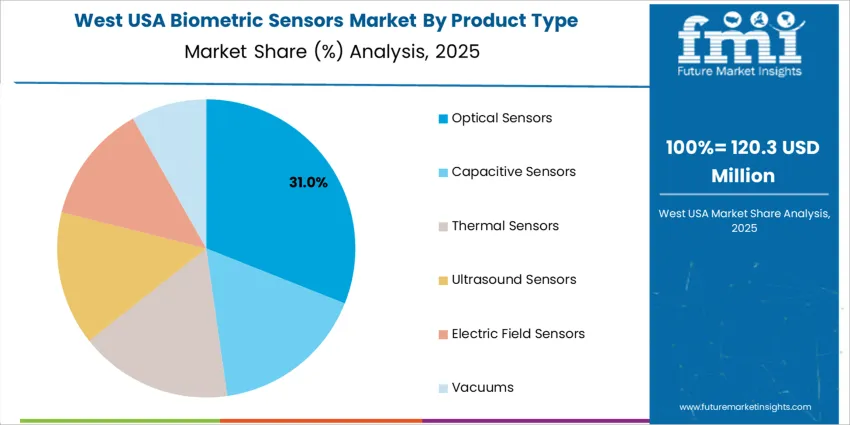 West USA Biometric Sensors Market By Product Type

Market Share (%) Analysis, 2025

31.0%

Optical Sensors

Capacitive Sensors

Thermal Sensors

Ultrasound Sensors

Electric Field Sensors

Vacuums

fmi
Future Market Insights

100%= 120.3 USD Million

West USA Market Share Analysis, 2025

www.futuremarketinsights.com